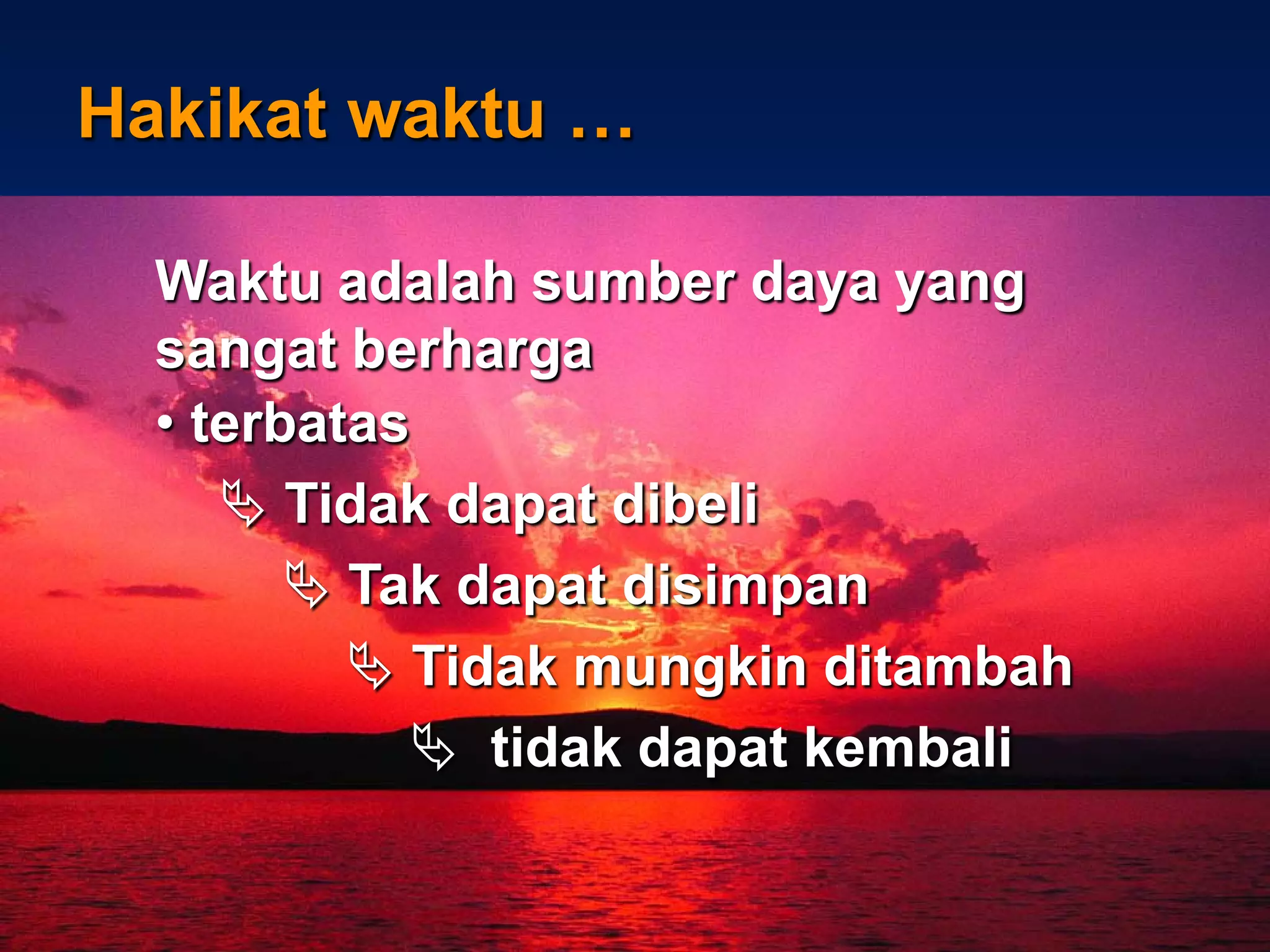 Hakikat waktu …

Waktu adalah sumber daya yang sangat berharga

• terbatas

Tidak dapat dibeli

Tak dapat disimpan

Tidak mungkin ditambah

tidak dapat kembali